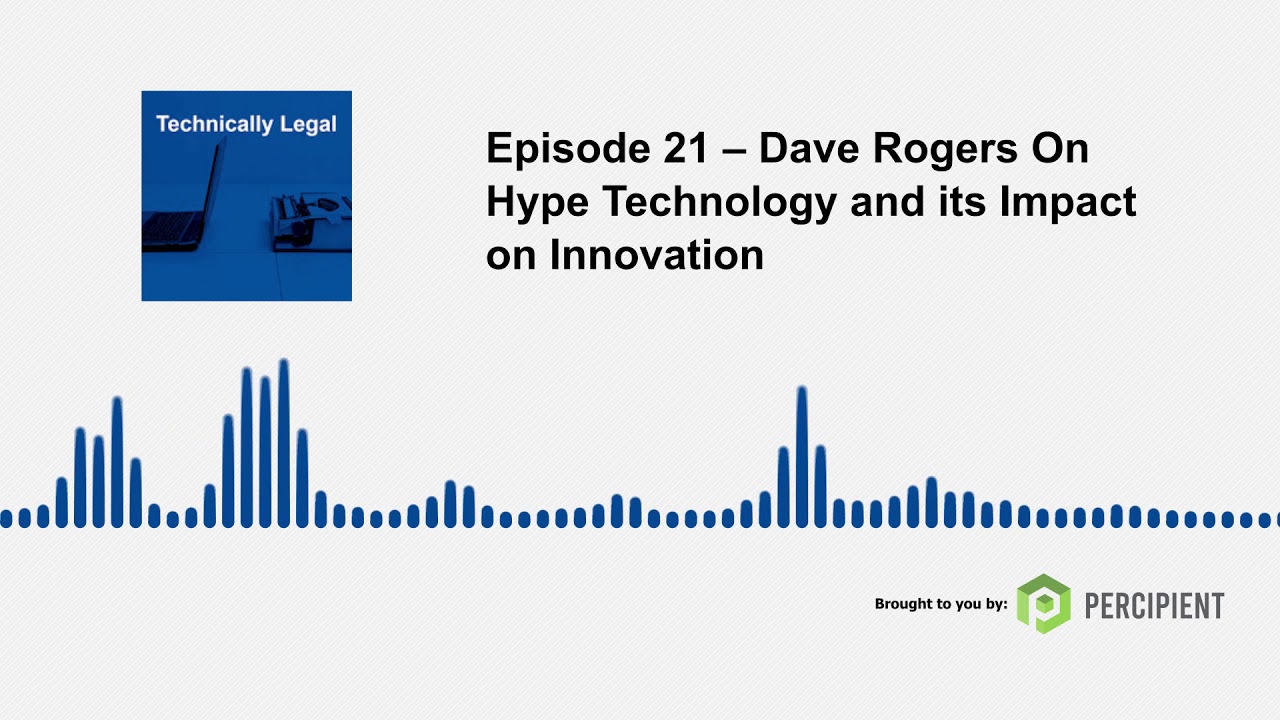 Technically Legal

Episode 21 – Dave Rogers On Hype Technology and its Impact on Innovation

Brought to you by: PERCIPIENT